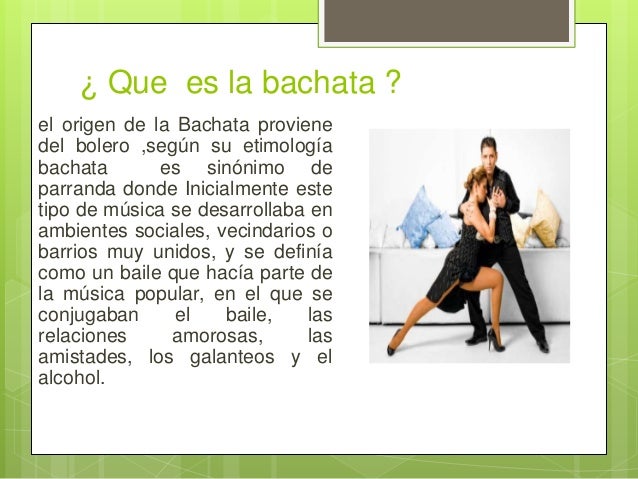 ¿ Que es la bachata ?

el origen de la Bachata proviene del bolero ,según su etimología bachata es sinónimo de parranda donde Inicialmente este tipo de música se desarrollaba en ambientes sociales, vecindarios o barrios muy unidos, y se definía como un baile que hacía parte de la música popular, en el que se conjugaban el baile, las relaciones amorosas, las amistades, los galanteos y el alcohol.